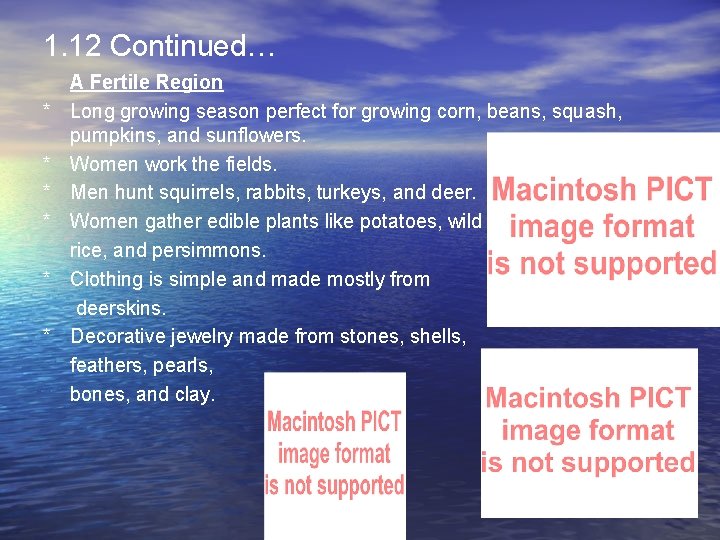 1.12 Continued…

A Fertile Region

* Long growing season perfect for growing corn, beans, squash, pumpkins, and sunflowers.
* Women work the fields.
* Men hunt squirrels, rabbits, turkeys, and deer.
* Women gather edible plants like potatoes, wild rice, and persimmons.
* Clothing is simple and made mostly from deerskins.
* Decorative jewelry made from stones, shells, feathers, pearls, bones, and clay.

Macintosh PICT image format is not supported

Macintosh PICT image format is not supported

Macintosh PICT image format is not supported